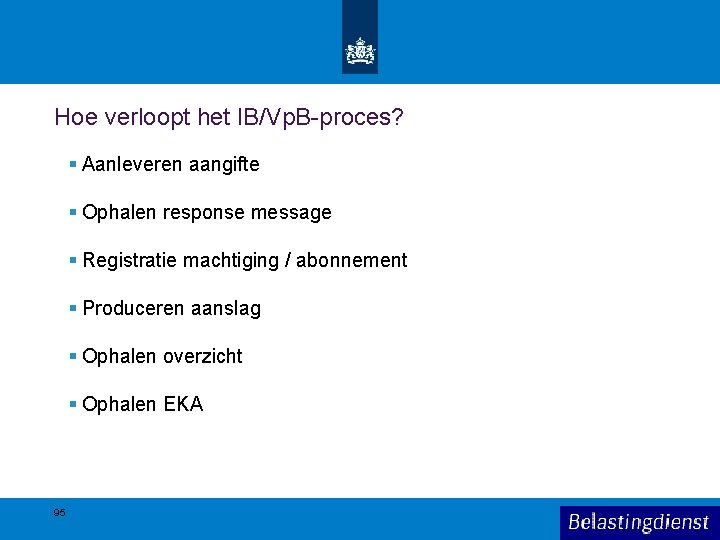 Hoe verloopt het IB/VpB-proces?

- Aanleveren aangifte
- Ophalen response message
- Registratie machtiging / abonnement
- Produceren aanslag
- Ophalen overzicht
- Ophalen EKA

95

Belastingdienst